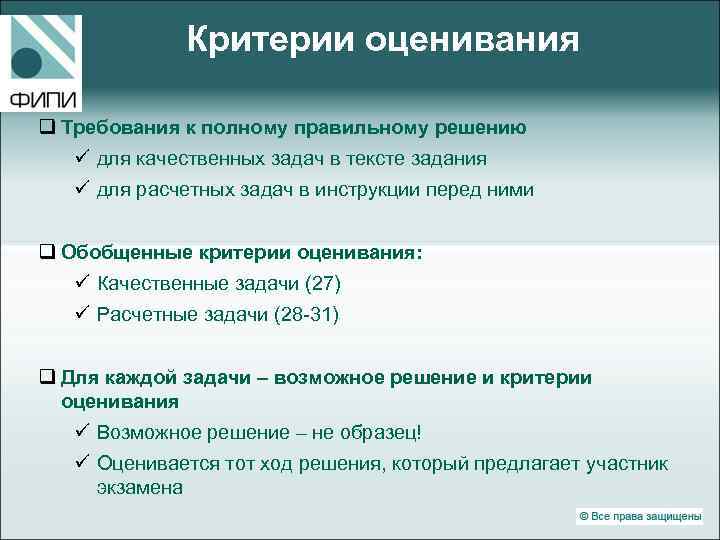 ФИПИ

Критерии оценивания

❑ Требования к полному правильному решению
✓ для качественных задач в тексте задания
✓ для расчетных задач в инструкции перед ними

❑ Обобщенные критерии оценивания:
✓ Качественные задачи (27)
✓ Расчетные задачи (28-31)

❑ Для каждой задачи – возможное решение и критерии оценивания
✓ Возможное решение – не образец!
✓ Оценивается тот ход решения, который предлагает участник экзамена

© Все права защищены